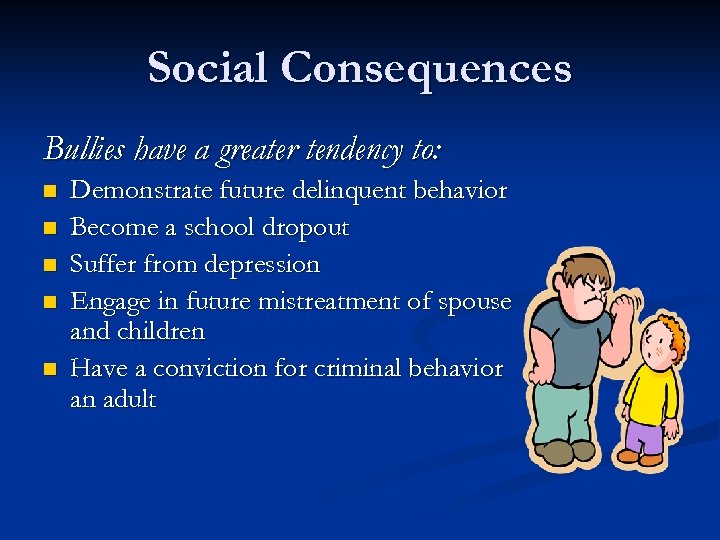 Social Consequences

Bullies have a greater tendency to:

- Demonstrate future delinquent behavior
- Become a school dropout
- Suffer from depression
- Engage in future mistreatment of spouse and children
- Have a conviction for criminal behavior an adult